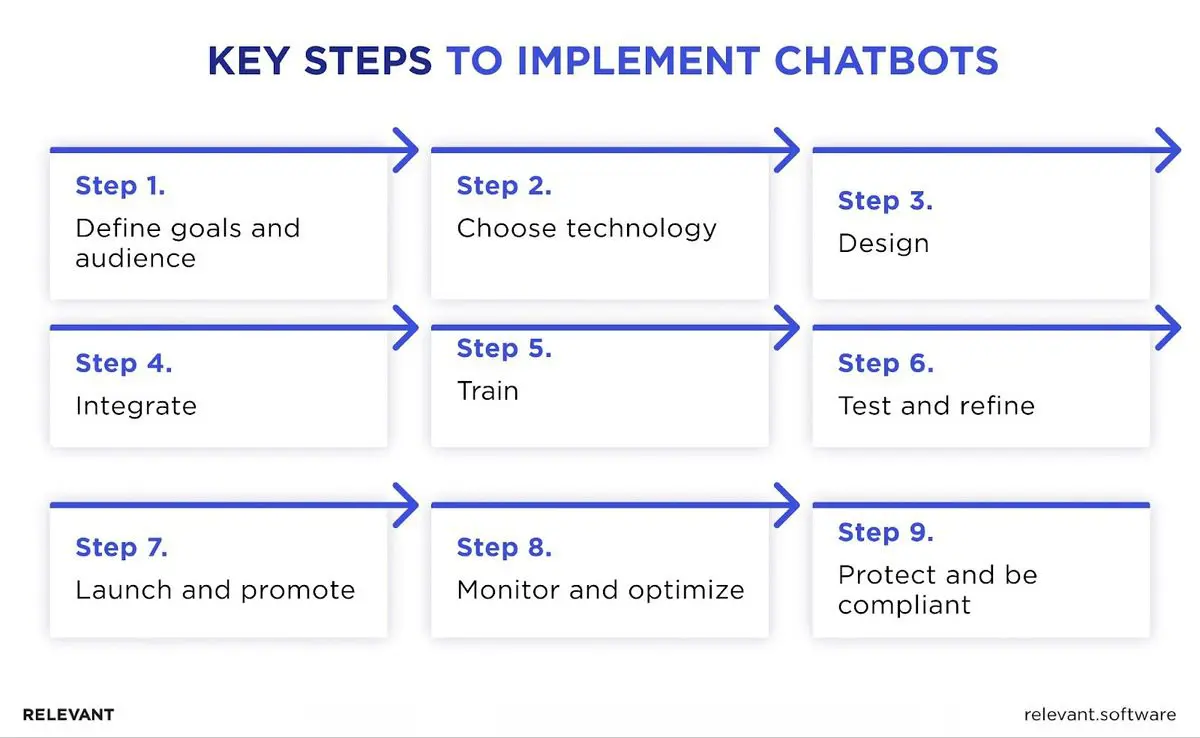 KEY STEPS TO IMPLEMENT CHATBOTS

Step 1.
Define goals and audience

Step 2.
Choose technology

Step 3.
Design

Step 4.
Integrate

Step 5.
Train

Step 6.
Test and refine

Step 7.
Launch and promote

Step 8.
Monitor and optimize

Step 9.
Protect and be compliant

RELEVANT

relevant.software